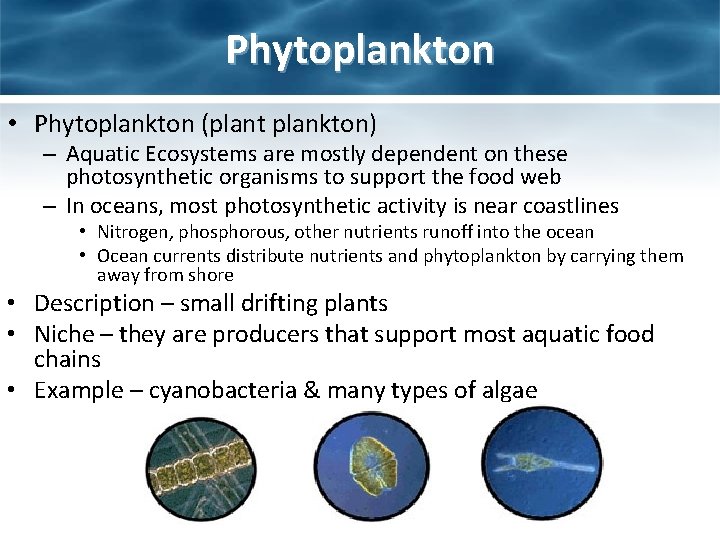 Phytoplankton

• Phytoplankton (plant plankton)
– Aquatic Ecosystems are mostly dependent on these photosynthetic organisms to support the food web
– In oceans, most photosynthetic activity is near coastlines
• Nitrogen, phosphorous, other nutrients runoff into the ocean
• Ocean currents distribute nutrients and phytoplankton by carrying them away from shore
• Description – small drifting plants
• Niche – they are producers that support most aquatic food chains
• Example – cyanobacteria & many types of algae